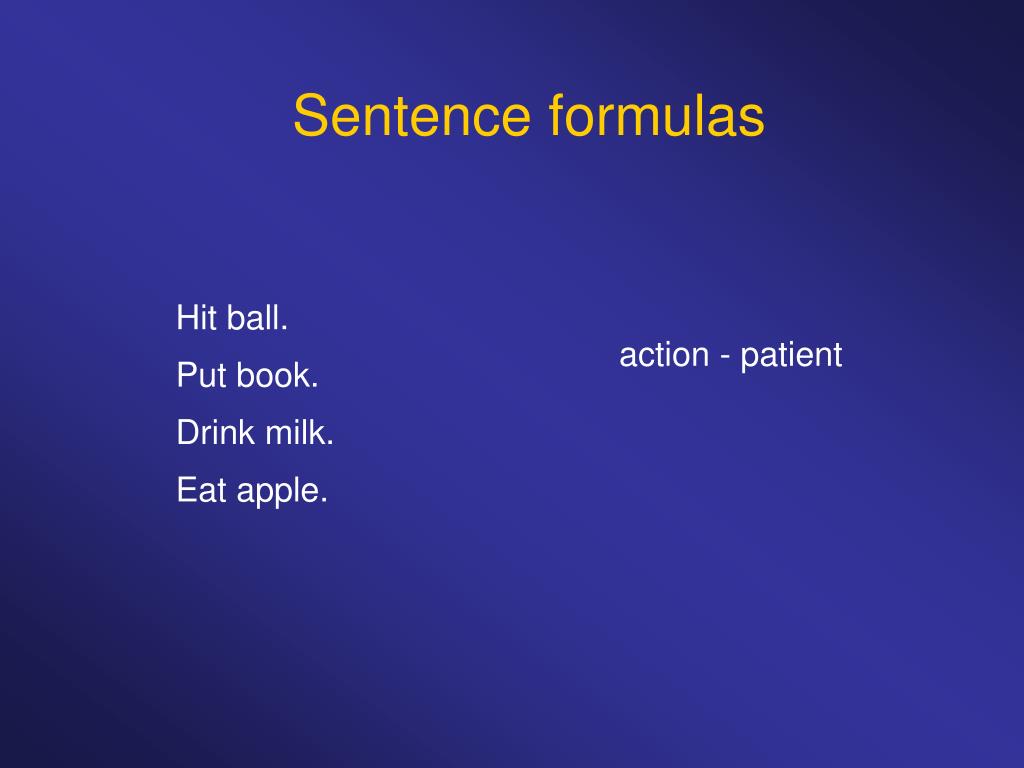 Sentence formulas

Hit ball.
Put book.
Drink milk.
Eat apple.

action - patient